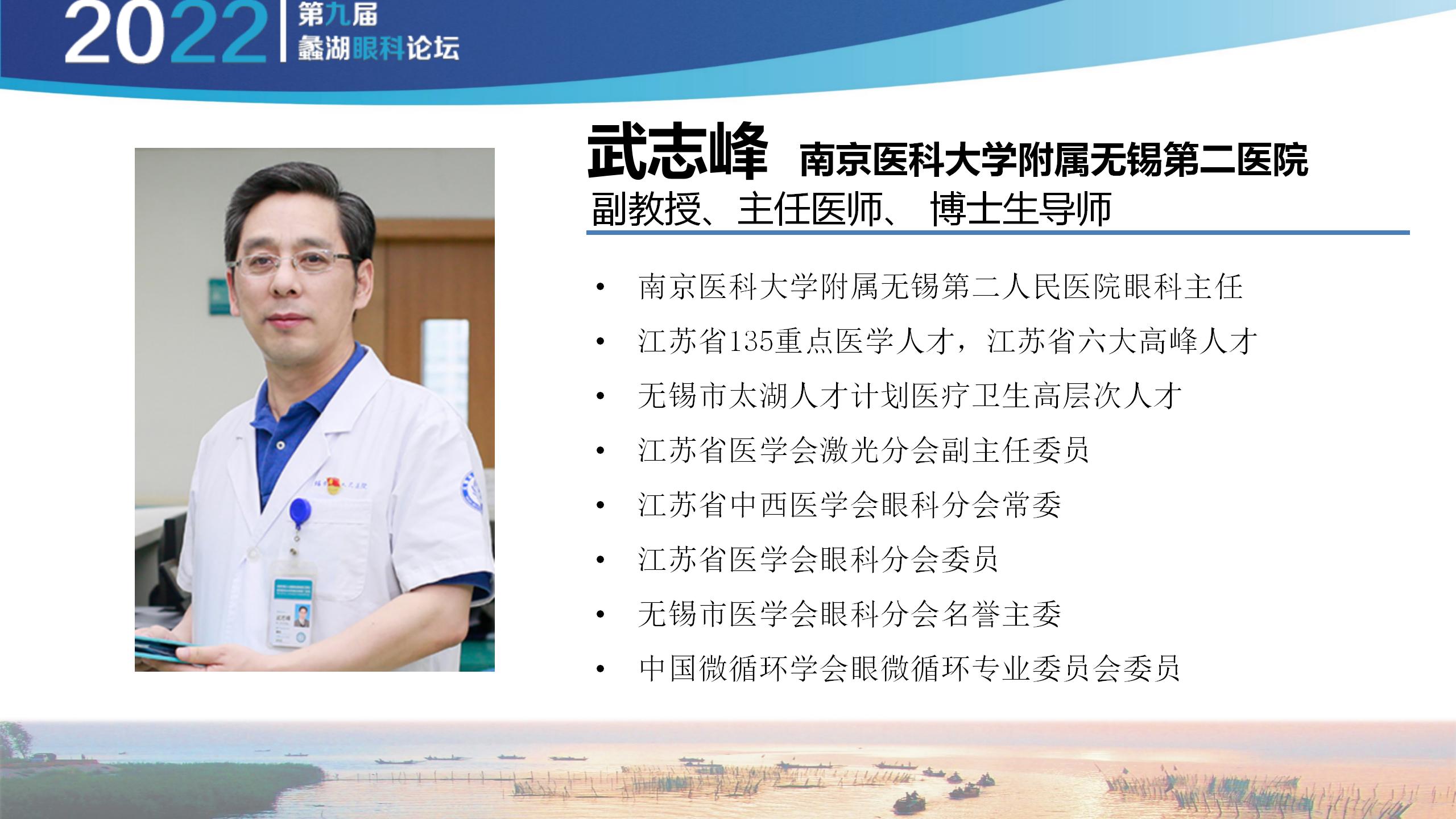 2022 第九届
蠡湖眼科论坛

武志峰 南京医科大学附属无锡第二医院
副教授、主任医师、 博士生导师

• 南京医科大学附属无锡第二人民医院眼科主任
• 江苏省135重点医学人才，江苏省六大高峰人才
• 无锡市太湖人才计划医疗卫生高层次人才
• 江苏省医学会激光分会副主任委员
• 江苏省中西医学会眼科分会常委
• 江苏省医学会眼科分会委员
• 无锡市医学会眼科分会名誉主委
• 中国微循环学会眼微循环专业委员会委员